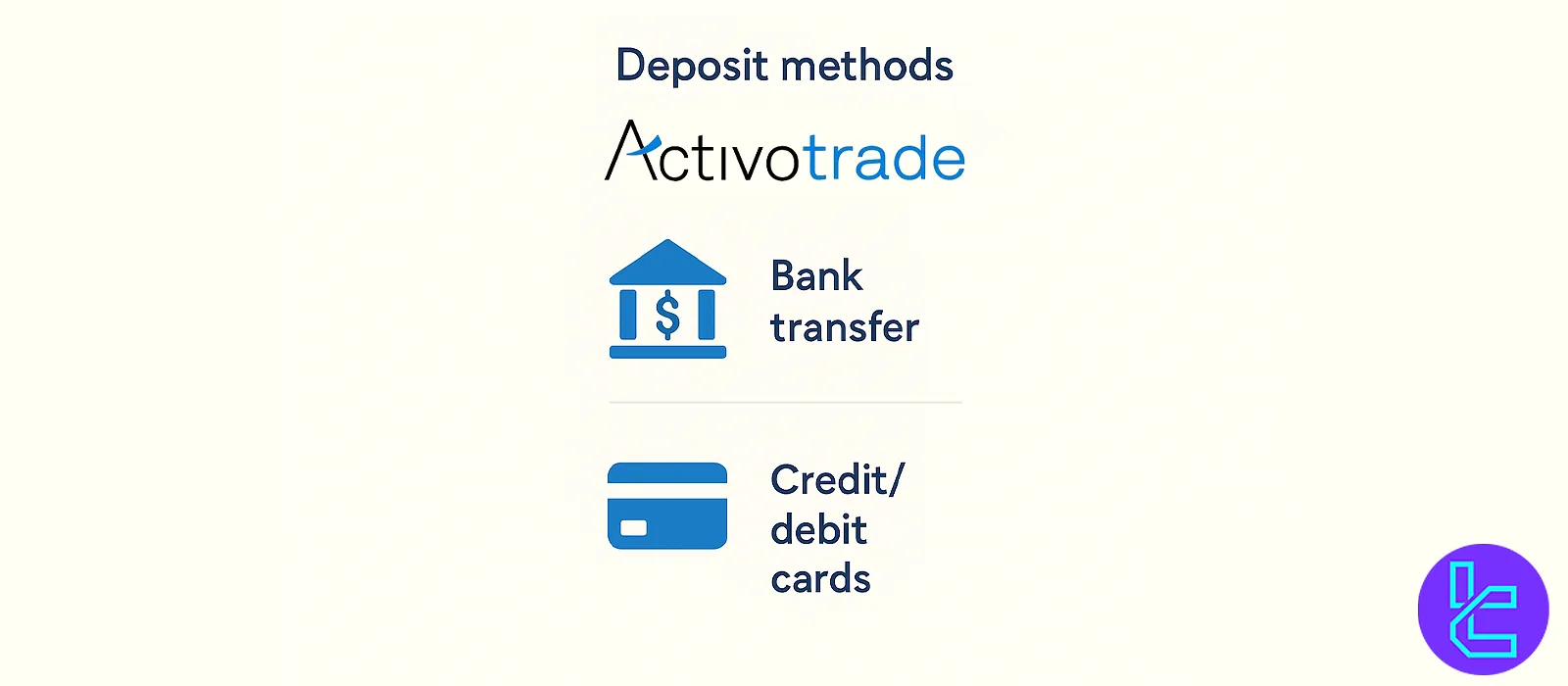 Deposit methods

Activotrade

$

Bank transfer

Credit/ debit cards